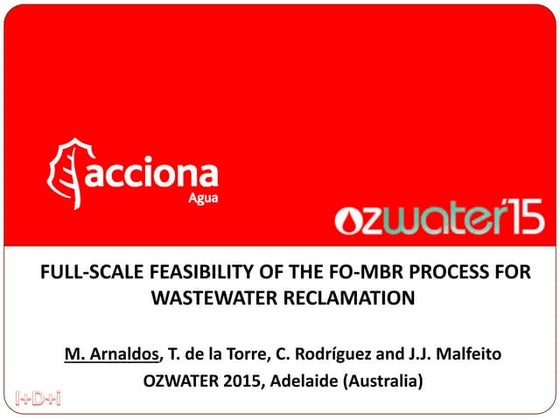 acciona
Agua

ozwater'15

FULL-SCALE FEASIBILITY OF THE FO-MBR PROCESS FOR WASTEWATER RECLAMATION

M. Arnaldos, T. de la Torre, C. Rodríguez and J.J. Malfeito
OZWATER 2015, Adelaide (Australia)

I+D+i